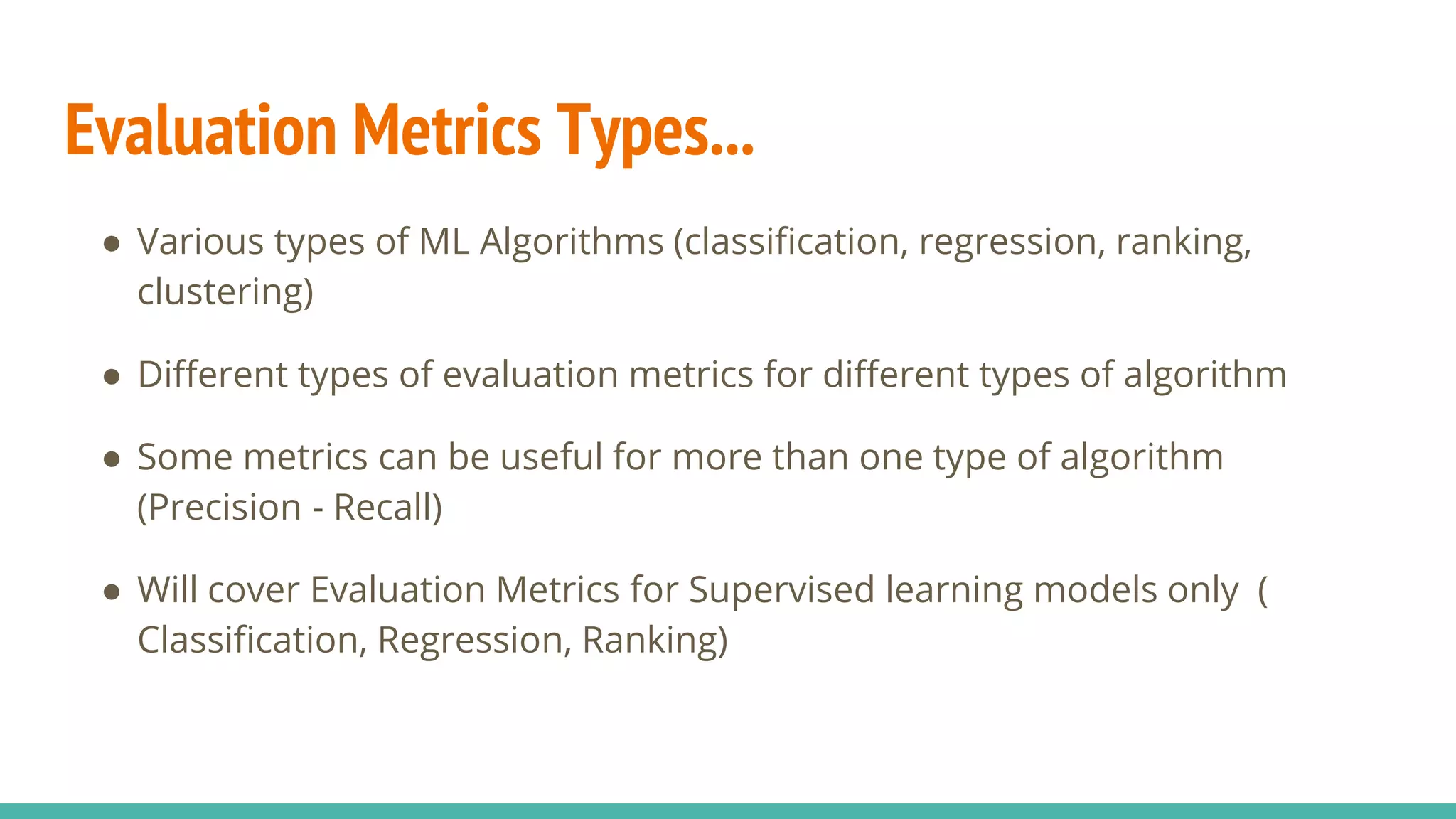 Evaluation Metrics Types...

● Various types of ML Algorithms (classification, regression, ranking, clustering)

● Different types of evaluation metrics for different types of algorithm

● Some metrics can be useful for more than one type of algorithm (Precision - Recall)

● Will cover Evaluation Metrics for Supervised learning models only ( Classification, Regression, Ranking)